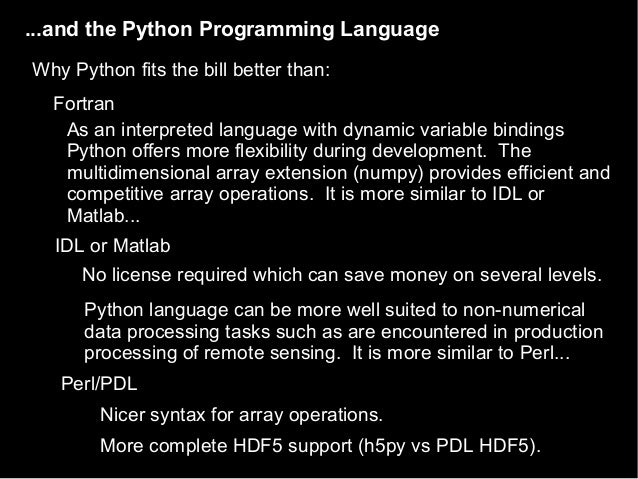 ...and the Python Programming Language

Why Python fits the bill better than:

Fortran

As an interpreted language with dynamic variable bindings Python offers more flexibility during development. The multidimensional array extension (numpy) provides efficient and competitive array operations. It is more similar to IDL or Matlab...

IDL or Matlab

No license required which can save money on several levels.

Python language can be more well suited to non-numerical data processing tasks such as are encountered in production processing of remote sensing. It is more similar to Perl...

Perl/PDL

Nicer syntax for array operations.

More complete HDF5 support (h5py vs PDL HDF5).